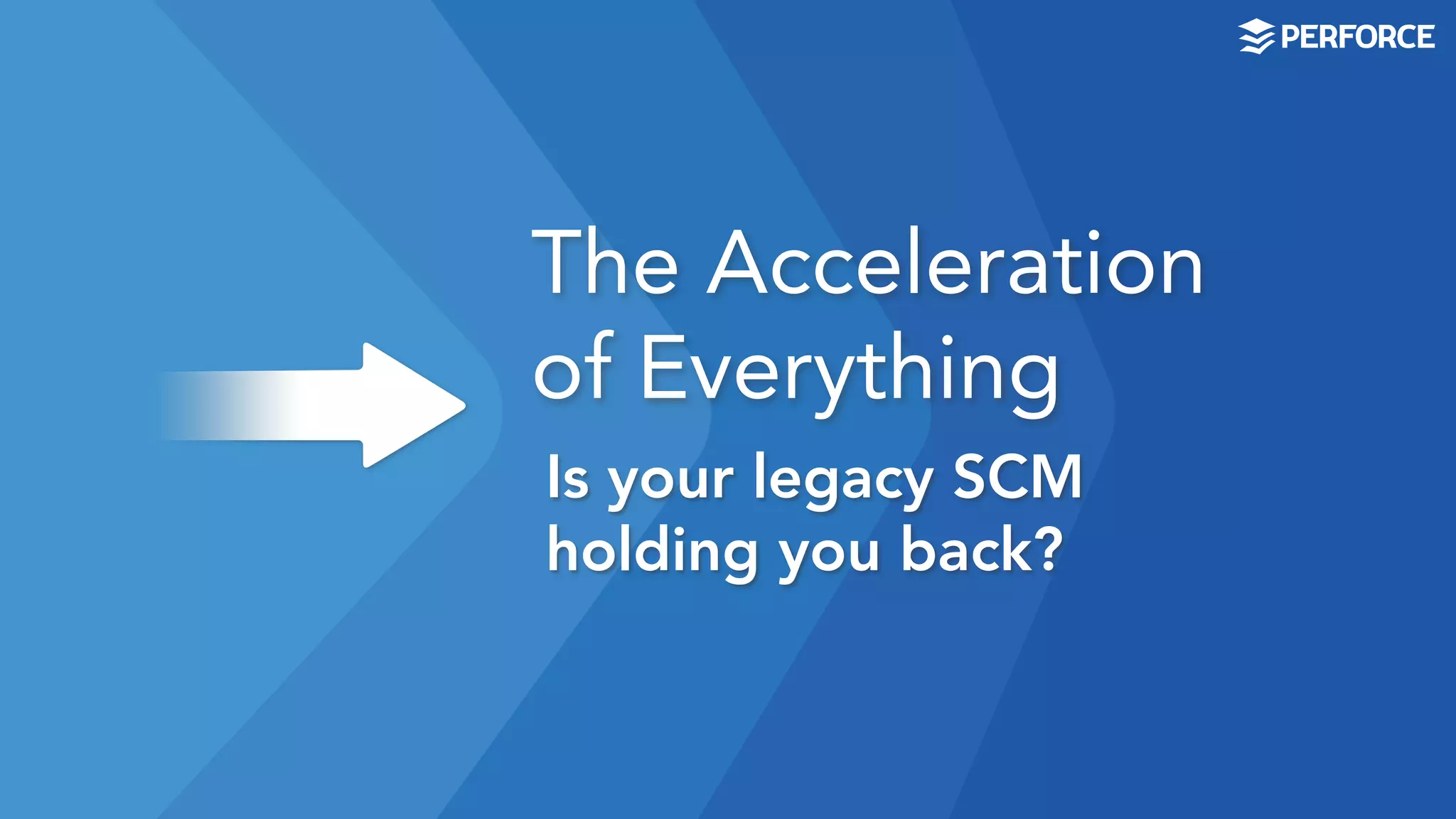 PERFORCE

The Acceleration of Everything

Is your legacy SCM holding you back?